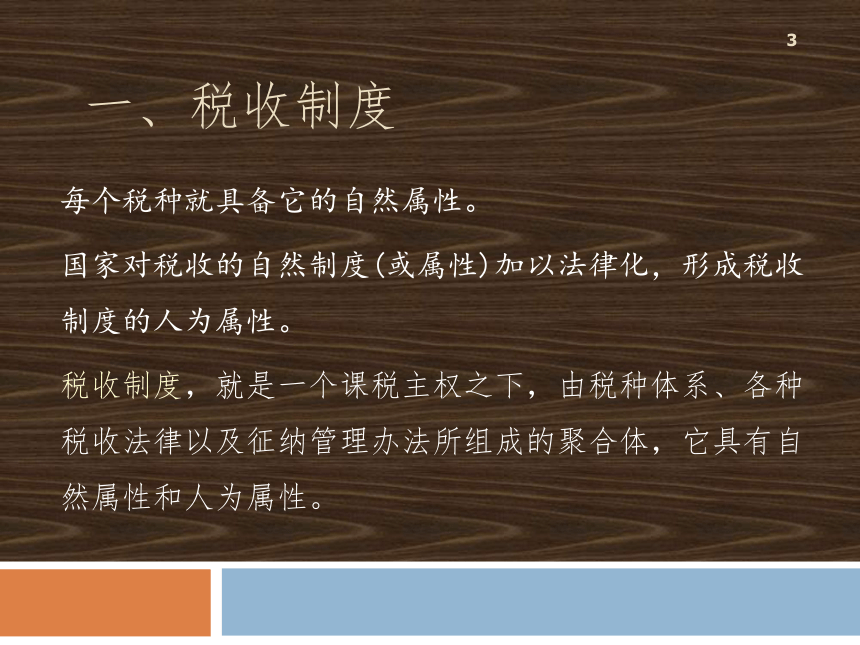 3

一、税收制度

每个税种就具备它的自然属性。

国家对税收的自然制度(或属性)加以法律化，形成税收制度的人为属性。

税收制度，就是一个课税主权之下，由税种体系、各种税收法律以及征纳管理办法所组成的聚合体，它具有自然属性和人为属性。